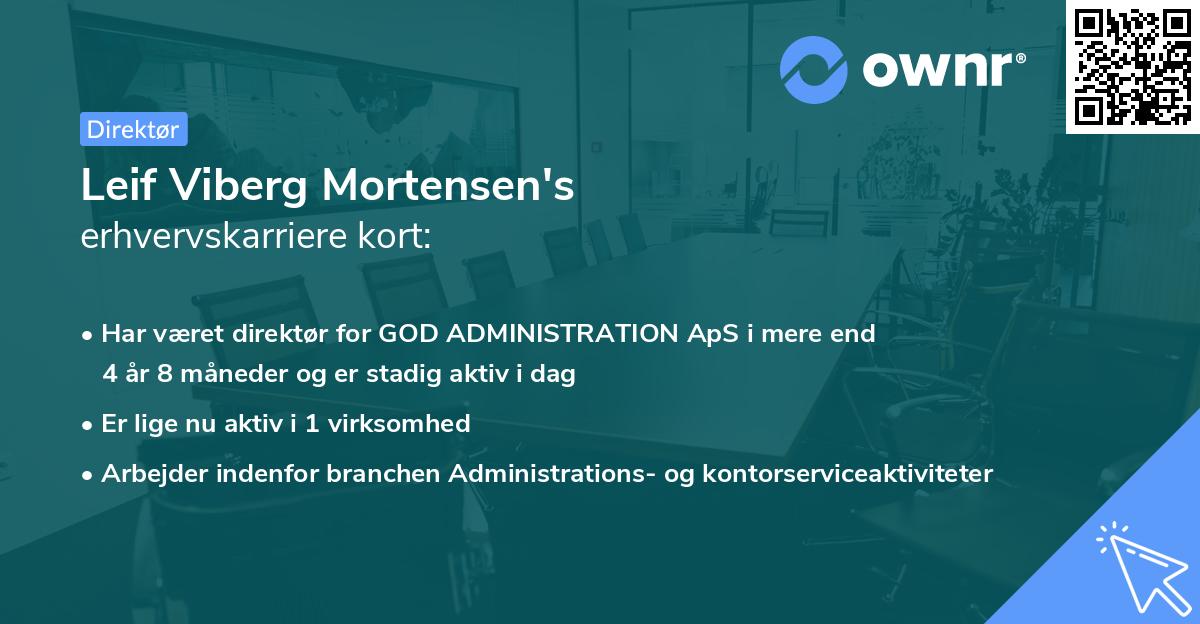 ownr®

Direktør

Leif Viberg Mortensen's
erhvervskarriere kort:

• Har været direktør for GOD ADMINISTRATION ApS i mere end 4 år 8 måneder og er stadig aktiv i dag

• Er lige nu aktiv i 1 virksomhed

• Arbejder indenfor branchen Administrations- og kontorserviceaktiviteter